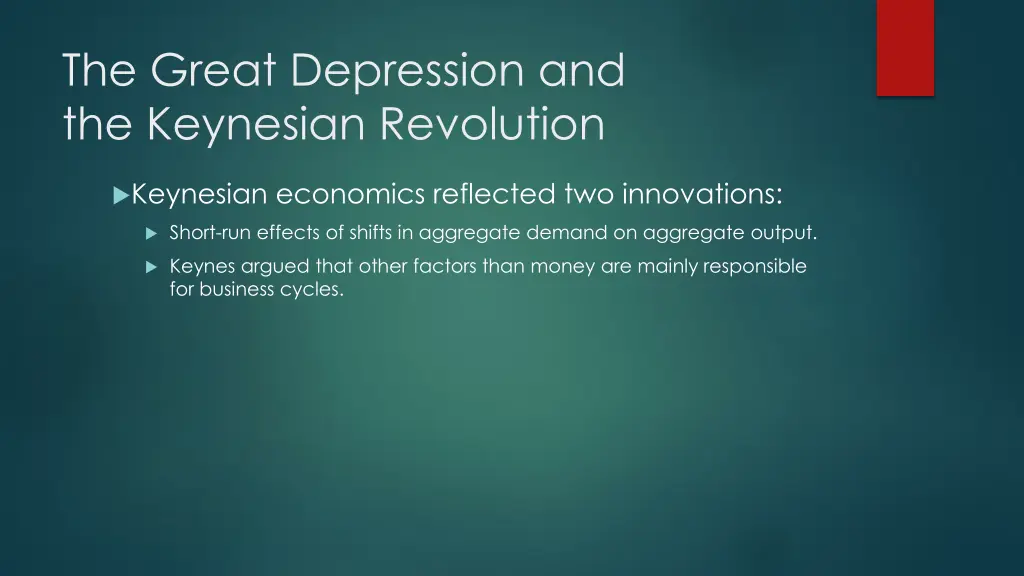 The Great Depression and the Keynesian Revolution

Keynesian economics reflected two innovations:

Short-run effects of shifts in aggregate demand on aggregate output.

Keynes argued that other factors than money are mainly responsible for business cycles.